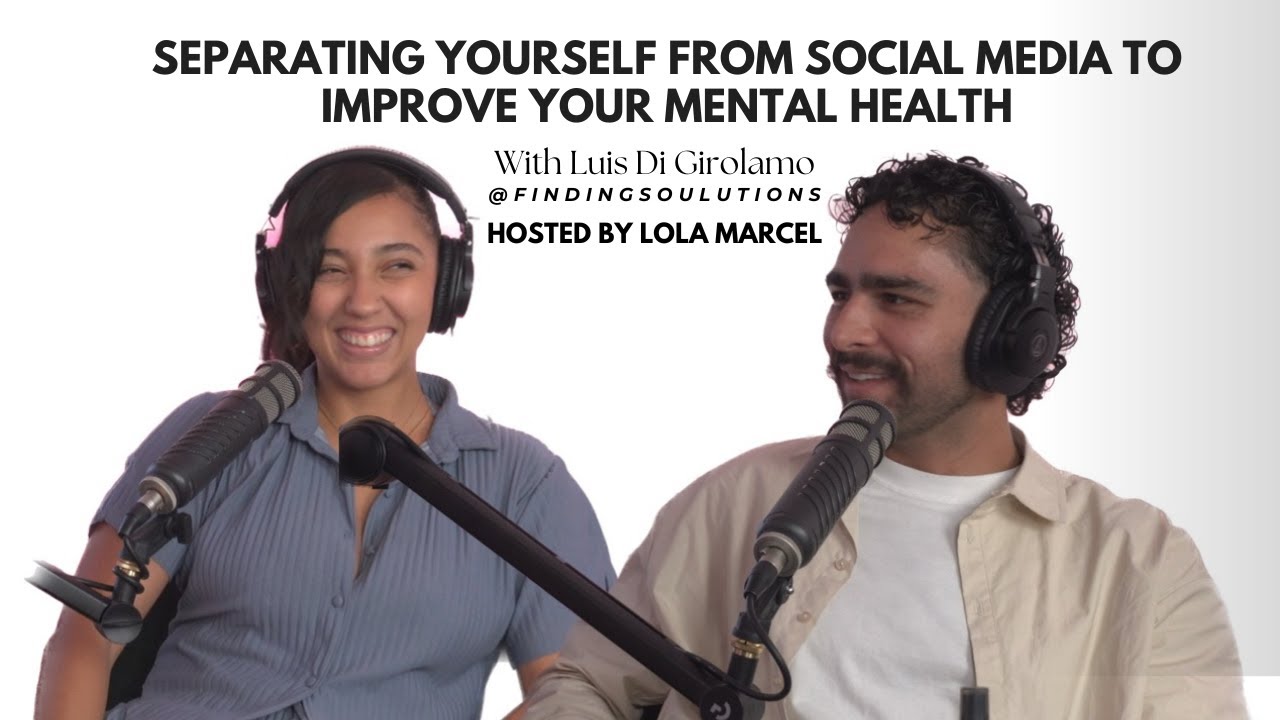 SEPARATING YOURSELF FROM SOCIAL MEDIA TO IMPROVE YOUR MENTAL HEALTH

With Luis Di Girolamo
@FINDINGSOULUTIONS
HOSTED BY LOLA MARCEL